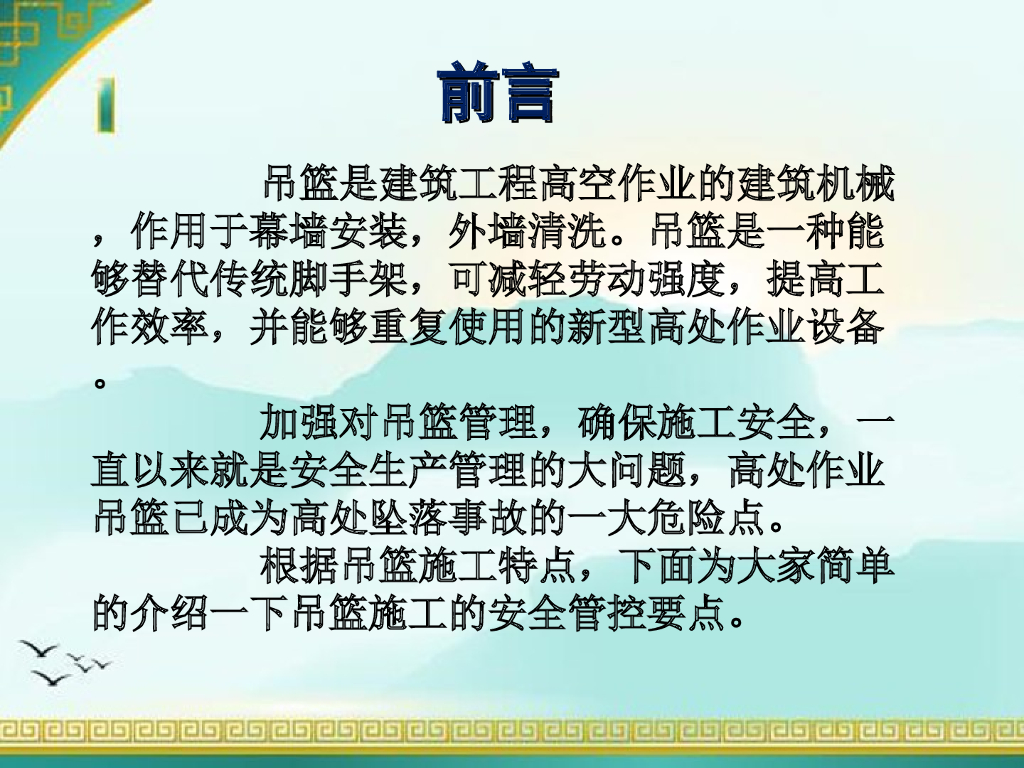 前言

吊篮是建筑工程高空作业的建筑机械，作用于幕墙安装，外墙清洗。吊篮是一种能够替代传统脚手架，可减轻劳动强度，提高工作效率，并能够重复使用的新型高处作业设备。

加强对吊篮管理，确保施工安全，一直以来就是安全生产管理的大问题，高处作业吊篮已成为高处坠落事故的一大危险点。

根据吊篮施工特点，下面为大家简单的介绍一下吊篮施工的安全管控要点。